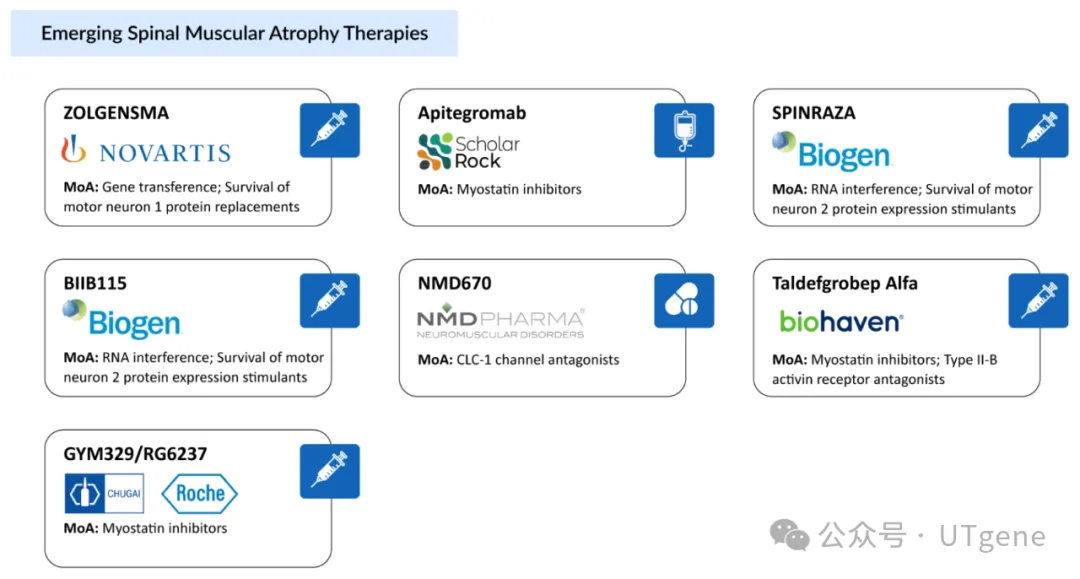 Emerging Spinal Muscular Atrophy Therapies

ZOLGENSMA
NOVARTIS
MoA: Gene transference; Survival of motor neuron 1 protein replacements

Apitegromab
Scholar Rock
MoA: Myostatin inhibitors

SPINRAZA
Biogen
MoA: RNA interference; Survival of motor neuron 2 protein expression stimulants

BIIB115
Biogen
MoA: RNA interference; Survival of motor neuron 2 protein expression stimulants

NMD670
NMD PHARMA
NEUROMUSCULAR DISORDERS
MoA: CLC-1 channel antagonists

Taldefgrobep Alfa
biohaven
MoA: Myostatin inhibitors; Type II-B activin receptor antagonists

GYM329/RG6237
CHUGAI
Roche
MoA: Myostatin inhibitors

公众号 · UTgene